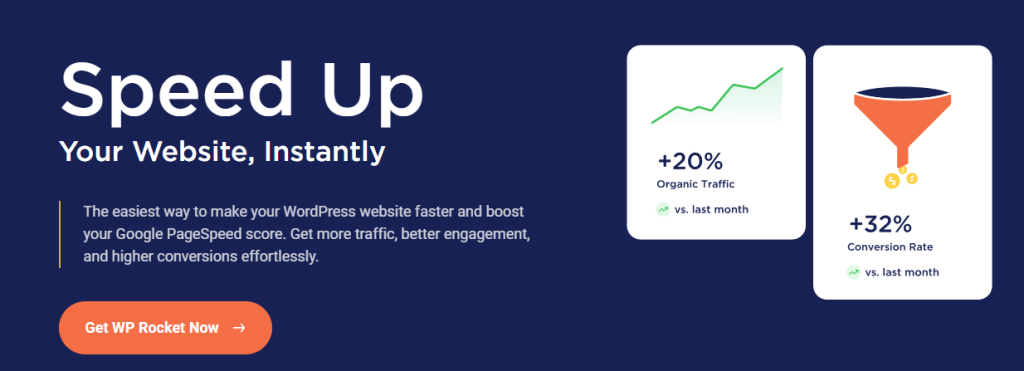 Speed Up
Your Website, Instantly

The easiest way to make your WordPress website faster and boost your Google PageSpeed score. Get more traffic, better engagement, and higher conversions effortlessly.

Get WP Rocket Now →

+20%
Organic Traffic
vs. last month

+32%
Conversion Rate
vs. last month